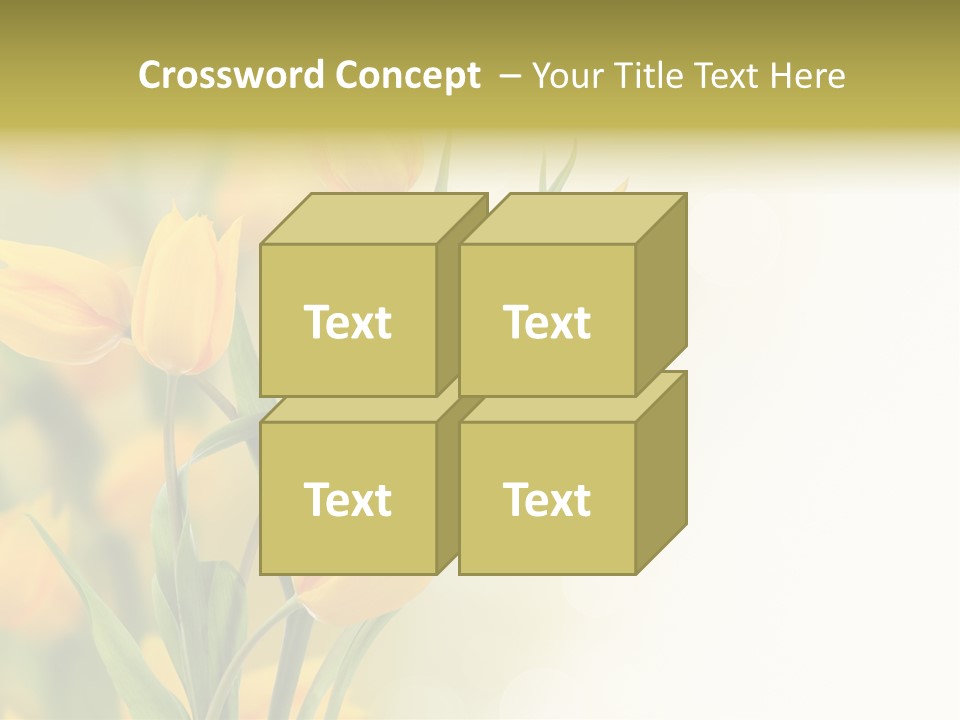 Crossword Concept – Your Title Text Here

Text

Text

Text

Text